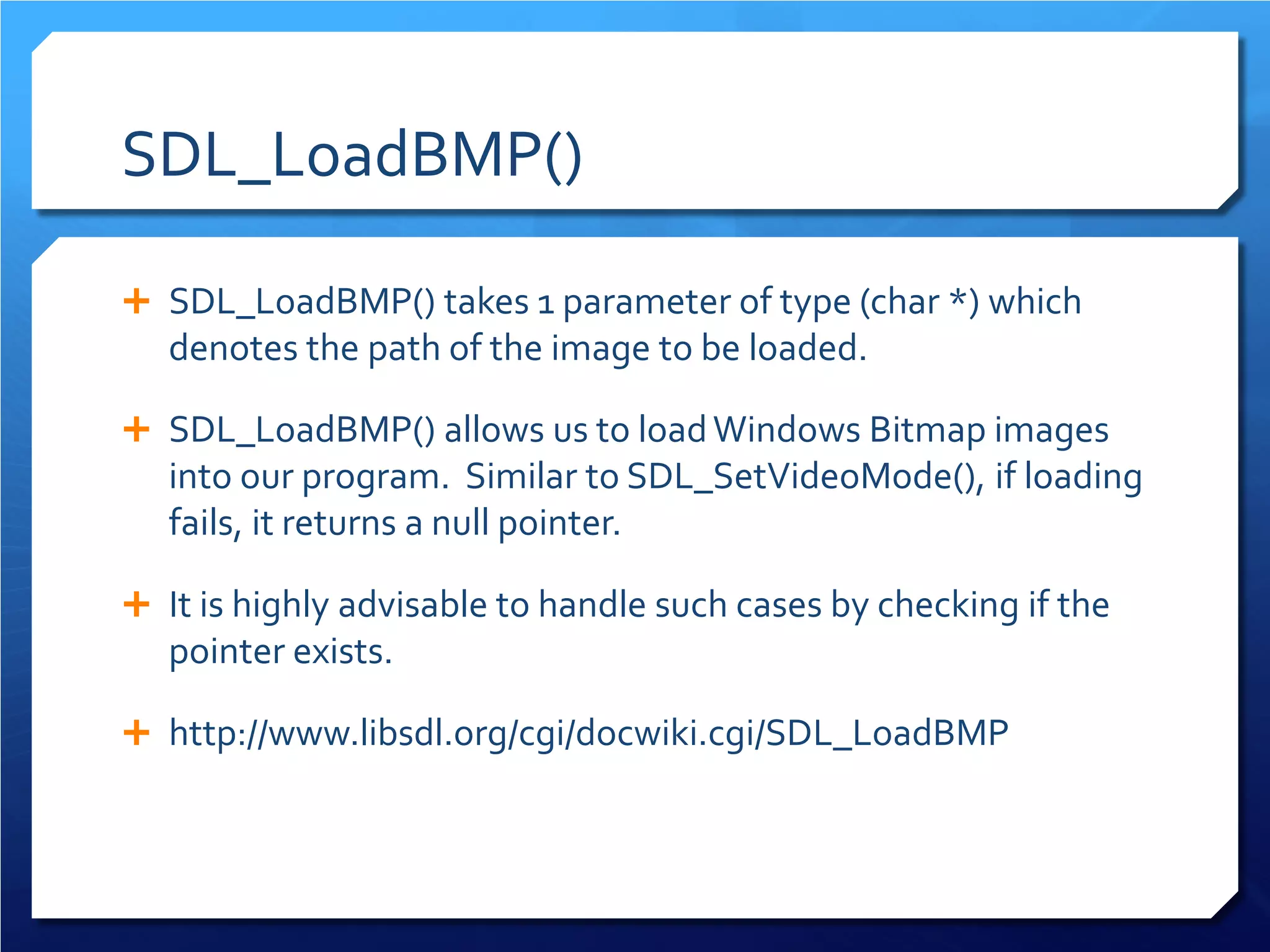 SDL_LoadBMP()

+ SDL_LoadBMP() takes 1 parameter of type (char *) which denotes the path of the image to be loaded.

+ SDL_LoadBMP() allows us to load Windows Bitmap images into our program.  Similar to SDL_SetVideoMode(), if loading fails, it returns a null pointer.

+ It is highly advisable to handle such cases by checking if the pointer exists.

+ http://www.libsdl.org/cgi/docwiki.cgi/SDL_LoadBMP